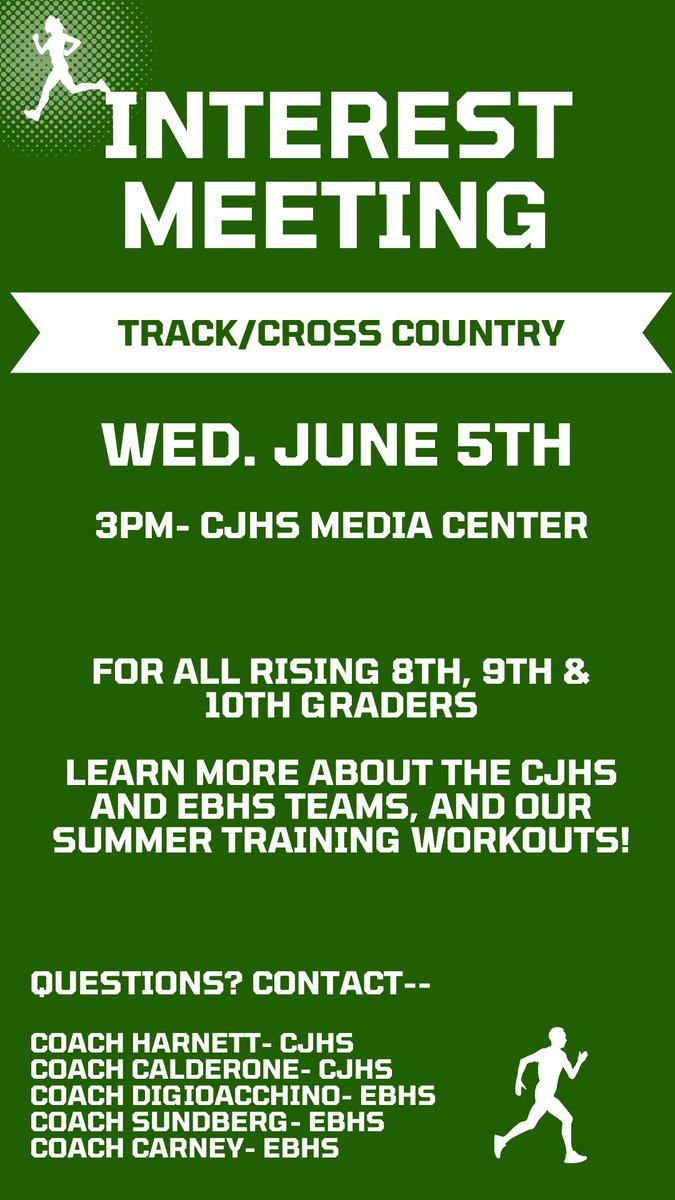 INTEREST MEETING

TRACK/CROSS COUNTRY

WED. JUNE 5TH

3PM- CJHS MEDIA CENTER

FOR ALL RISING 8TH, 9TH & 10TH GRADERS

LEARN MORE ABOUT THE CJHS AND EBHS TEAMS, AND OUR SUMMER TRAINING WORKOUTS!

QUESTIONS? CONTACT--

COACH HARNETT- CJHS
COACH CALDERONE- CJHS
COACH DIGIOACCHINO- EBHS
COACH SUNDBERG- EBHS
COACH CARNEY- EBHS